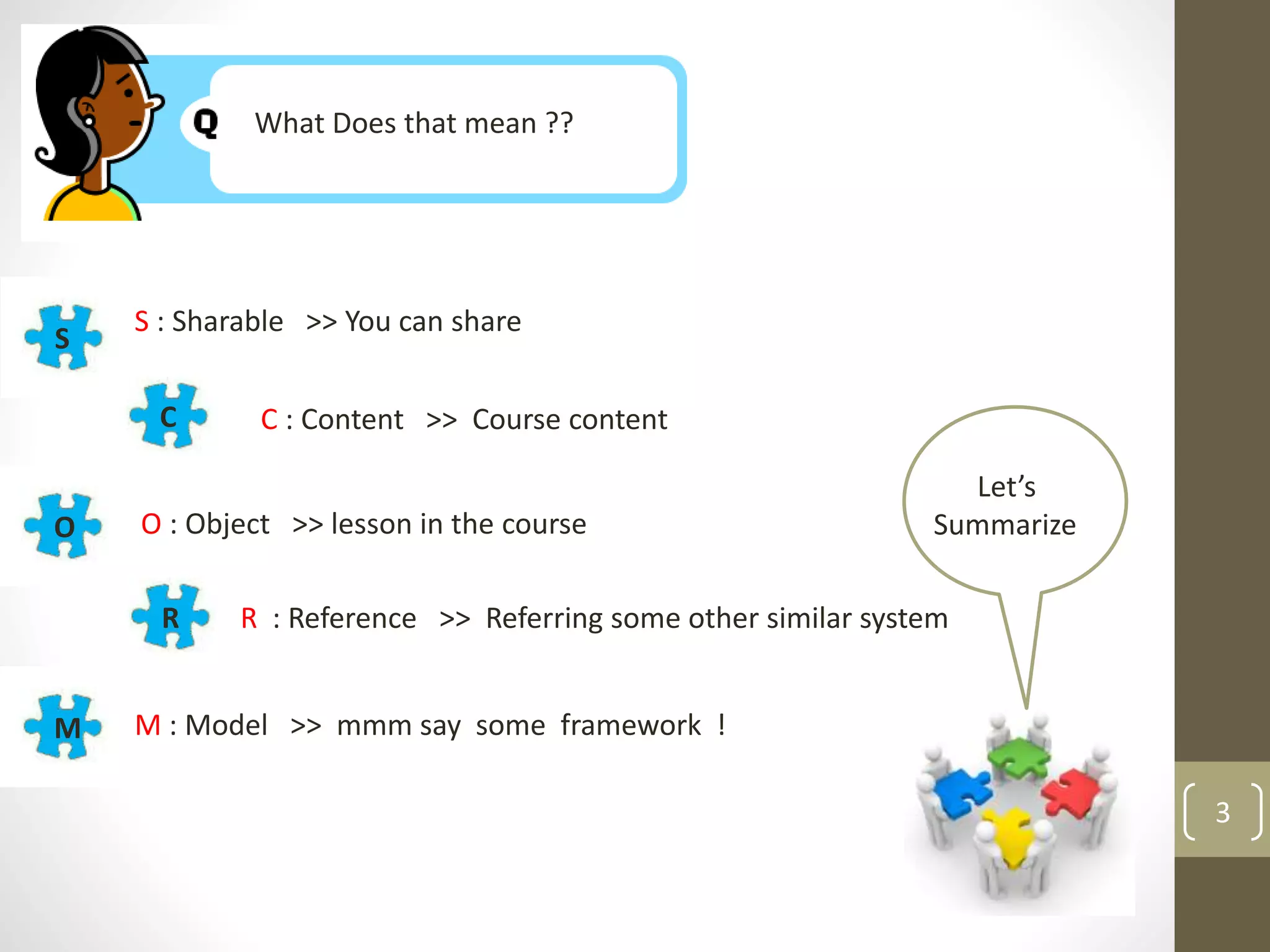 Q What Does that mean ??

S

S : Sharable >> You can share

C

C : Content >> Course content

O

O : Object >> lesson in the course

R

R : Reference >> Referring some other similar system

M

M : Model >> mmm say some framework !

Let's Summarize

3